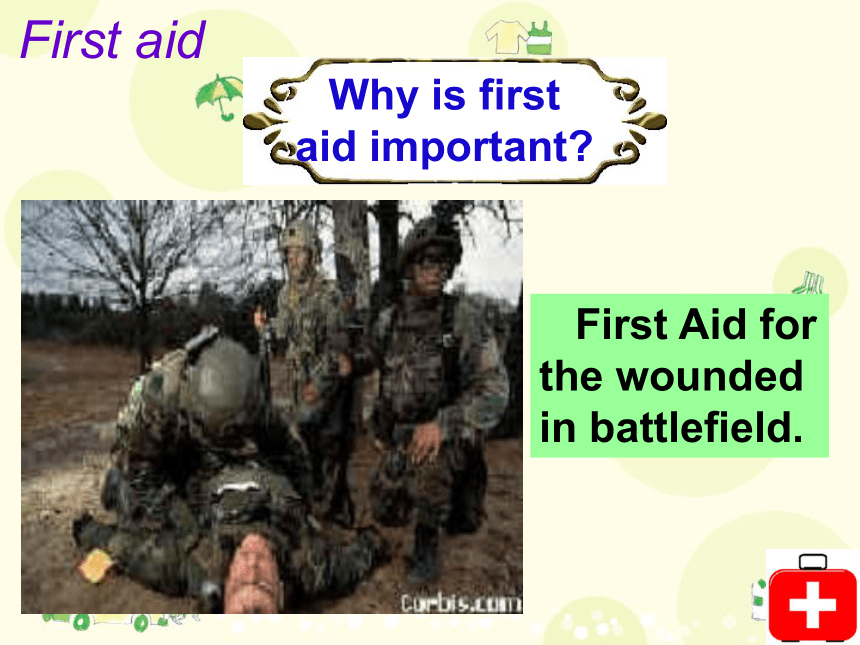 First aid

Why is first aid important?

Corbis.com

First Aid for the wounded in battlefield.